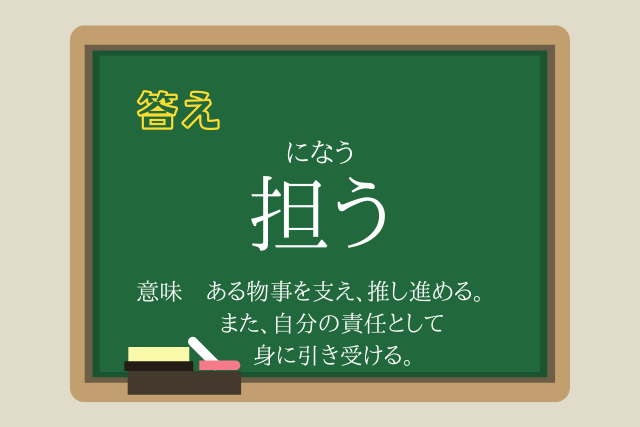 答え

になう
担う

意味　ある物事を支え、推し進める。また、自分の責任として身に引き受ける。